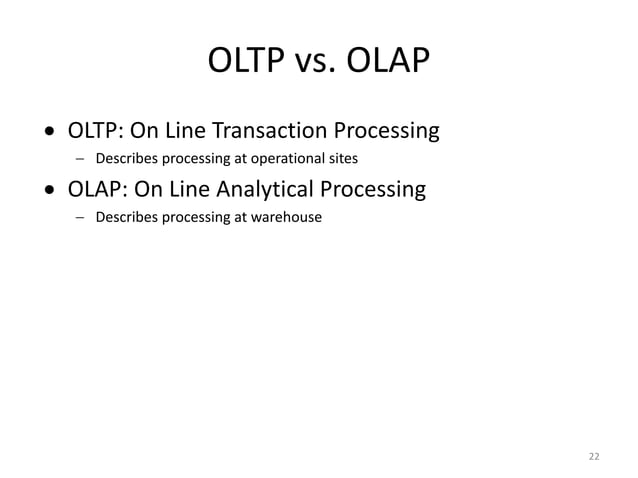 OLTP vs. OLAP

• OLTP: On Line Transaction Processing
– Describes processing at operational sites

• OLAP: On Line Analytical Processing
– Describes processing at warehouse

22